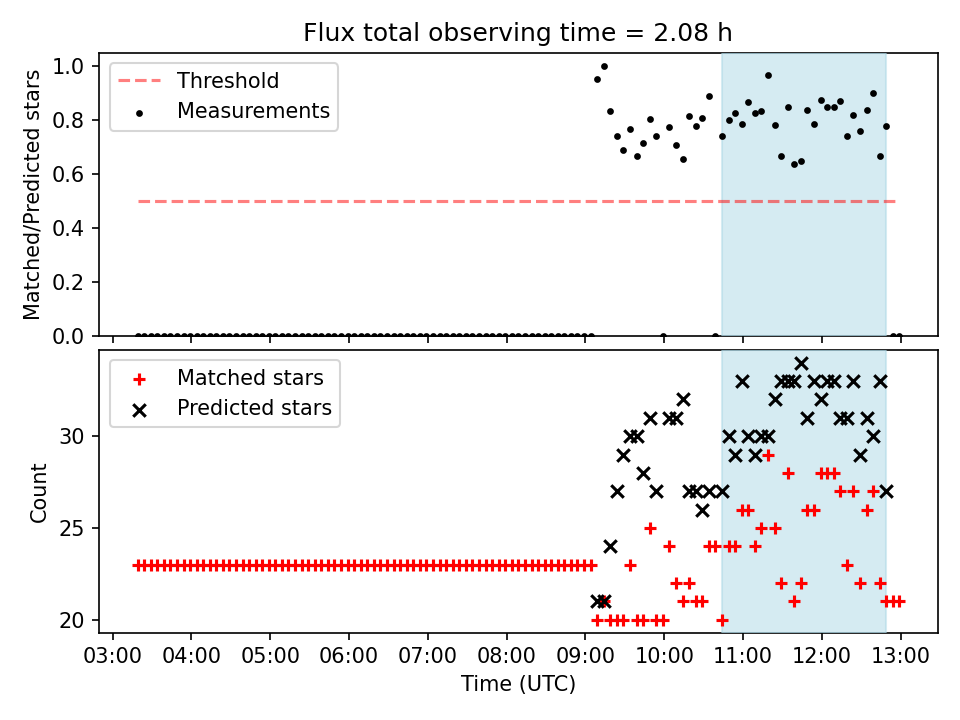 Flux total observing time = 2.08 h

Threshold
Measurements

Matched/Predicted stars
1.0
0.8
0.6
0.4
0.2
0.0

Matched stars
Predicted stars

Count
30
25
20

03:00 04:00 05:00 06:00 07:00 08:00 09:00 10:00 11:00 12:00 13:00
Time (UTC)